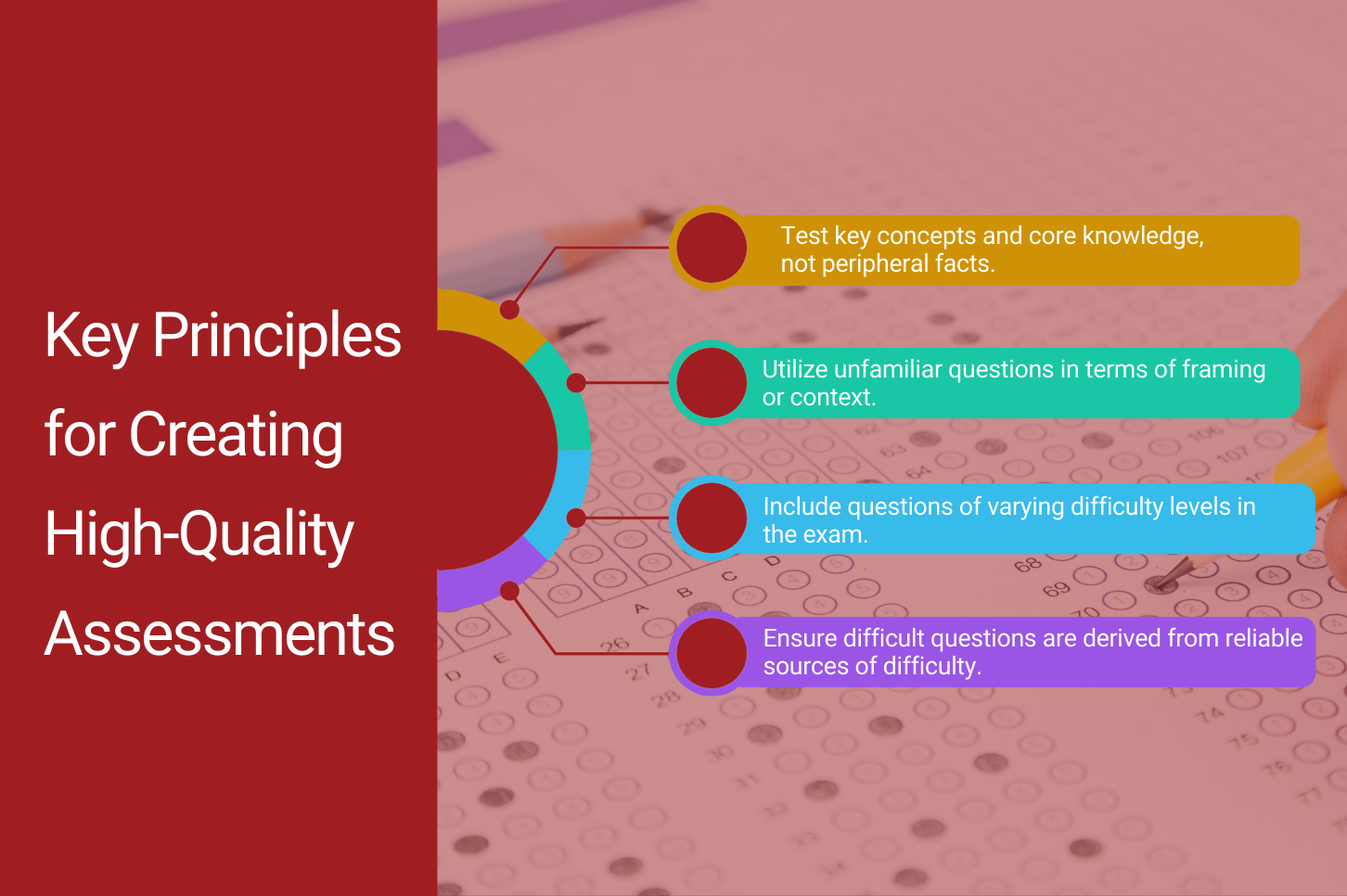 Key Principles for Creating High-Quality Assessments

Test key concepts and core knowledge, not peripheral facts.

Utilize unfamiliar questions in terms of framing or context.

Include questions of varying difficulty levels in the exam.

Ensure difficult questions are derived from reliable sources of difficulty.